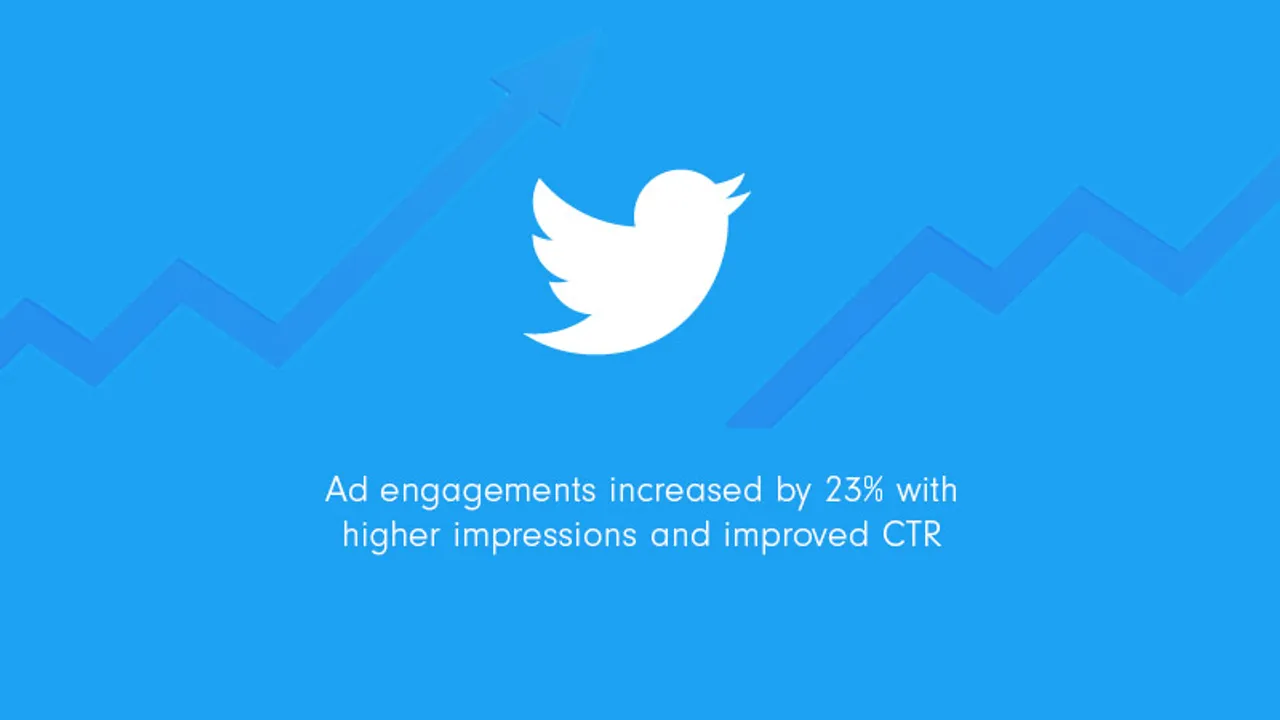 Ad engagements increased by 23% with higher impressions and improved CTR